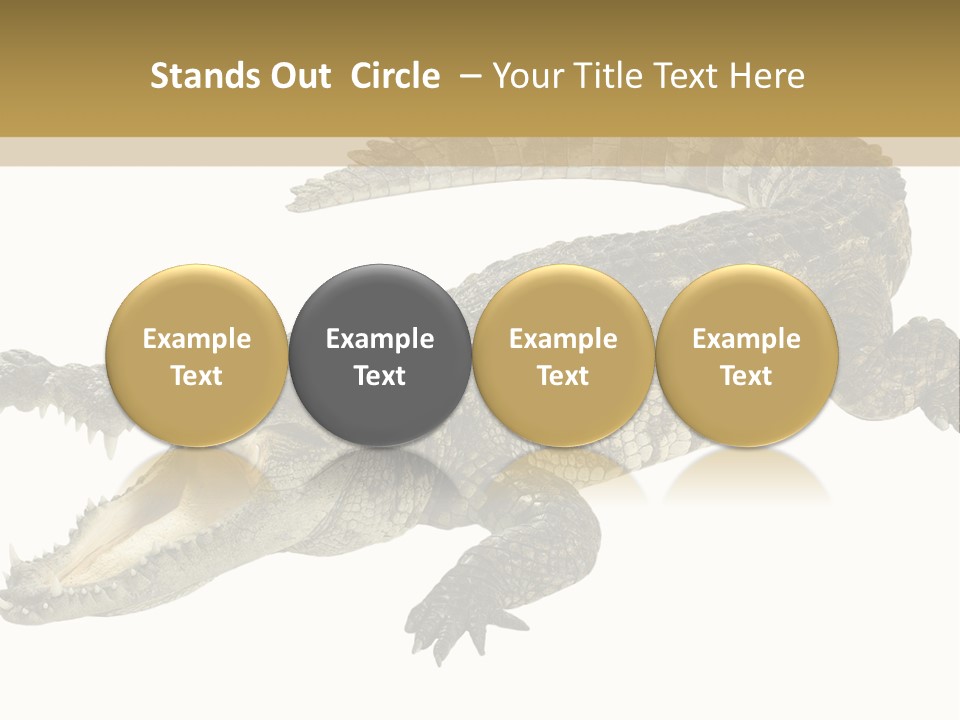 Stands Out Circle – Your Title Text Here

Example Text

Example Text

Example Text

Example Text